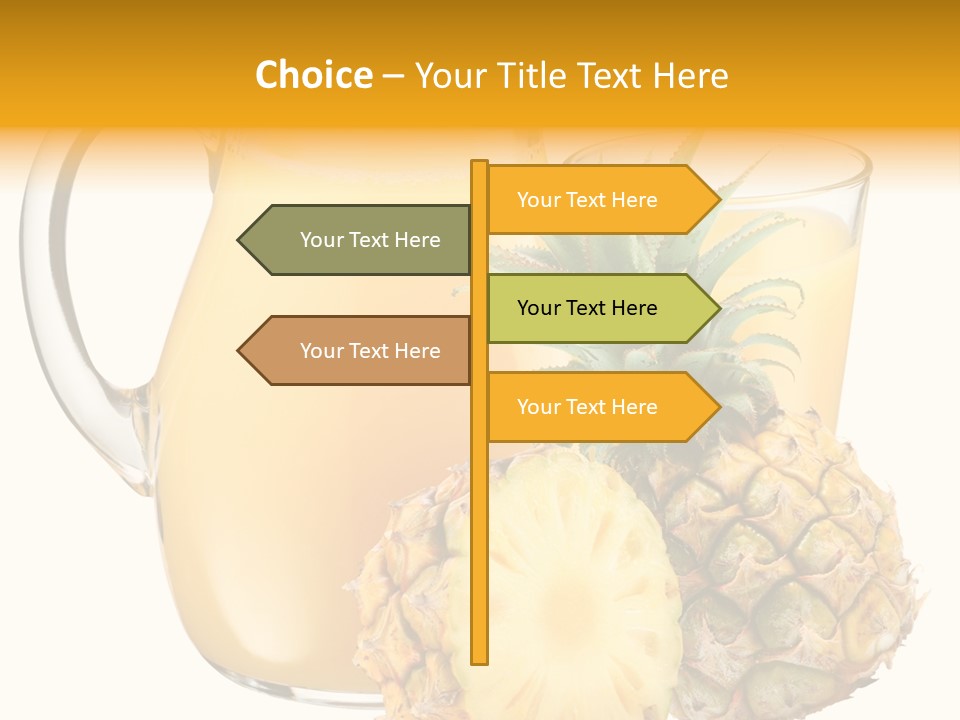 Choice – Your Title Text Here

Your Text Here

Your Text Here

Your Text Here

Your Text Here

Your Text Here